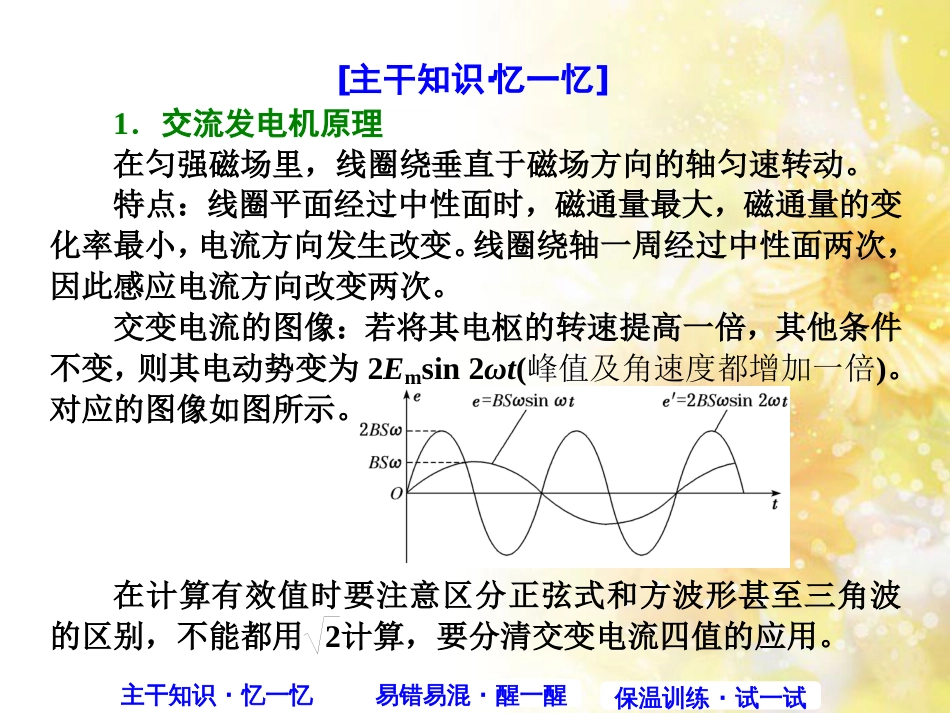 [主干知识·忆一忆]

1．交流发电机原理

在匀强磁场里，线圈绕垂直于磁场方向的轴匀速转动。

特点：线圈平面经过中性面时，磁通量最大，磁通量的变化率最小，电流方向发生改变。线圈绕轴一周经过中性面两次，因此感应电流方向改变两次。

交变电流的图像：若将其电枢的转速提高一倍，其他条件不变，则其电动势变为 $2E_m\sin 2\omega t$(峰值及角速度都增加一倍)。对应的图像如图所示。

$e$ $e=BS\omega\sin \omega t$ $e'=2BS\omega\sin 2\omega t$ $2BS\omega$ $BS\omega$ $O$ $t$

在计算有效值时要注意区分正弦式和方波形甚至三角波的区别，不能都用$\sqrt{2}$计算，要分清交变电流四值的应用。

主干知识·忆一忆 易错易混·醒一醒 保温训练·试一试